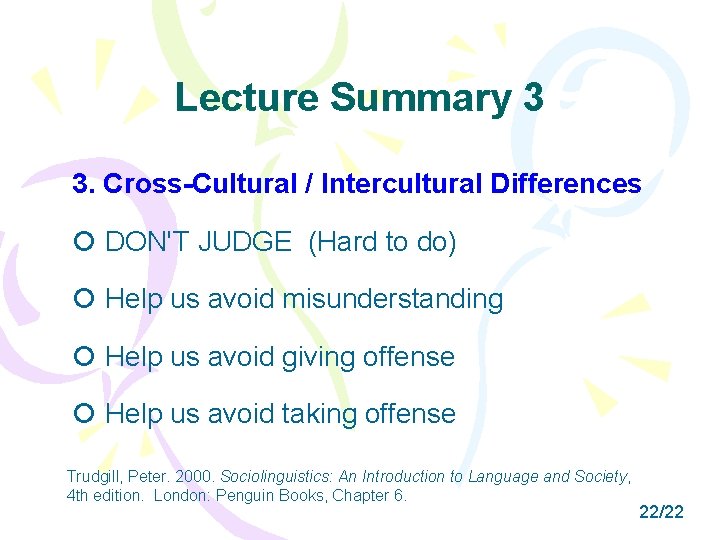 Lecture Summary 3

3. Cross-Cultural / Intercultural Differences

DON'T JUDGE (Hard to do)

Help us avoid misunderstanding

Help us avoid giving offense

Help us avoid taking offense

Trudgill, Peter. 2000. Sociolinguistics: An Introduction to Language and Society, 4th edition. London: Penguin Books, Chapter 6.

22/22